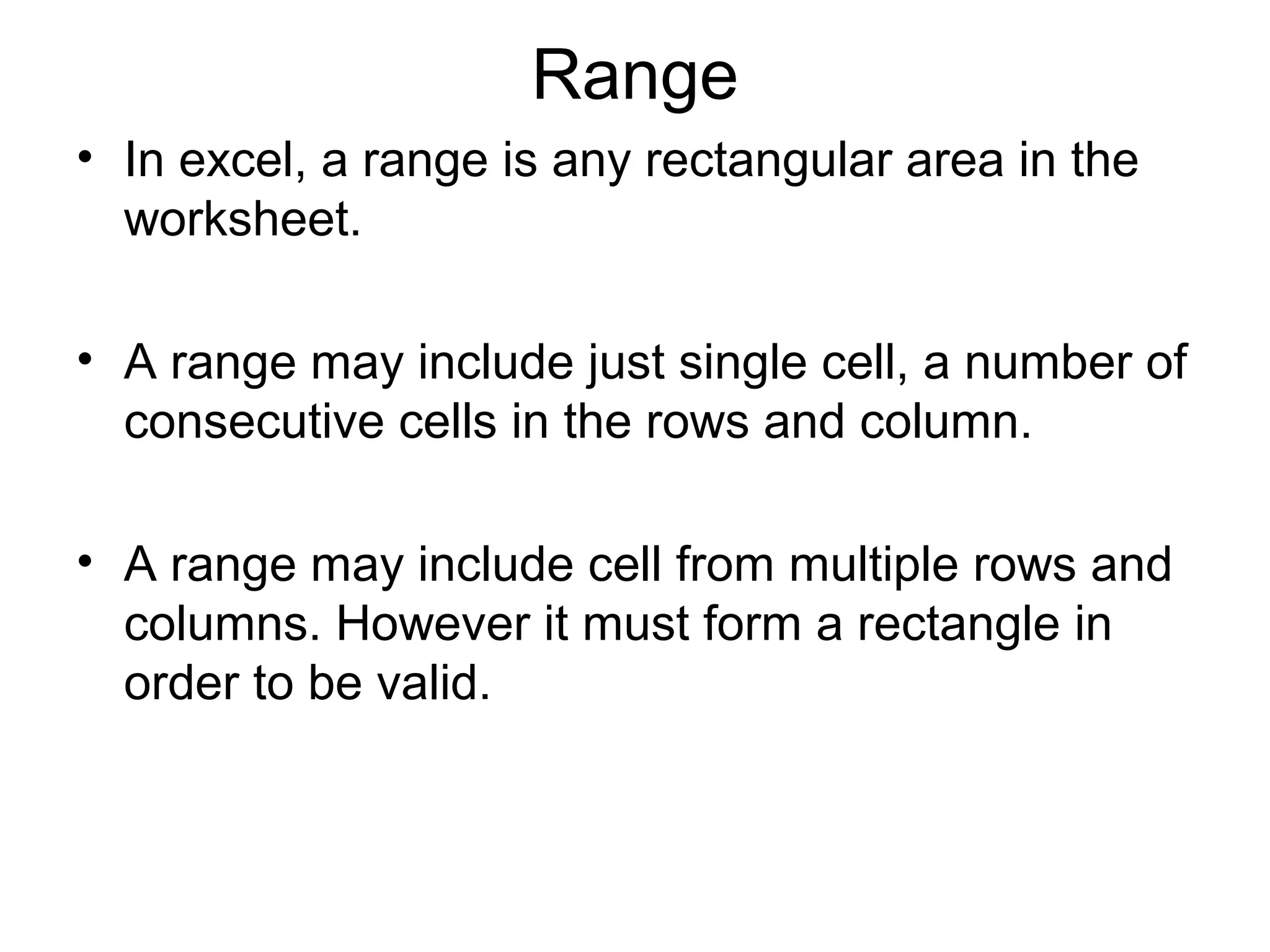 Range

• In excel, a range is any rectangular area in the worksheet.

• A range may include just single cell, a number of consecutive cells in the rows and column.

• A range may include cell from multiple rows and columns. However it must form a rectangle in order to be valid.